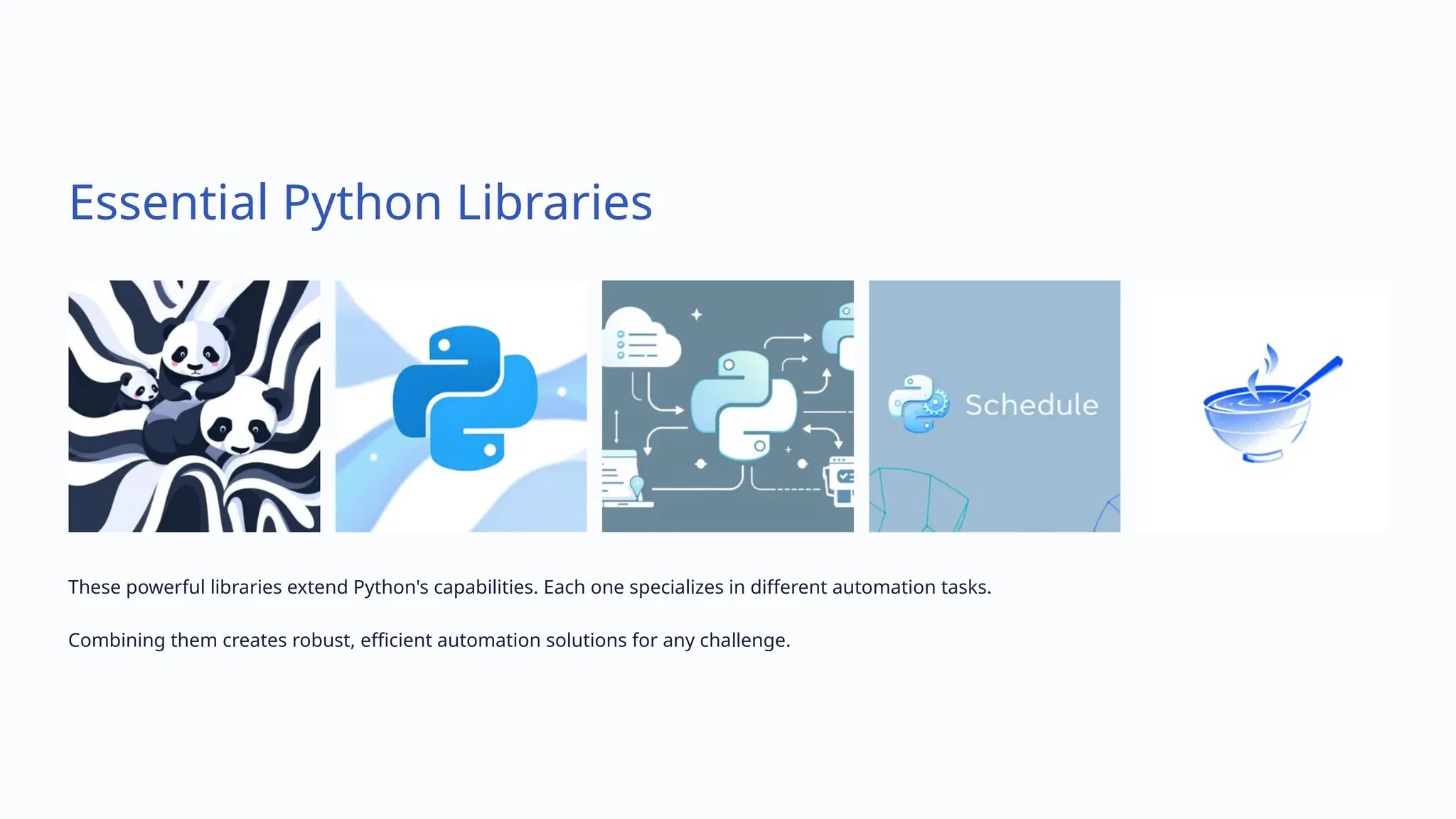 Essential Python Libraries

Schedule

These powerful libraries extend Python's capabilities. Each one specializes in different automation tasks.

Combining them creates robust, efficient automation solutions for any challenge.